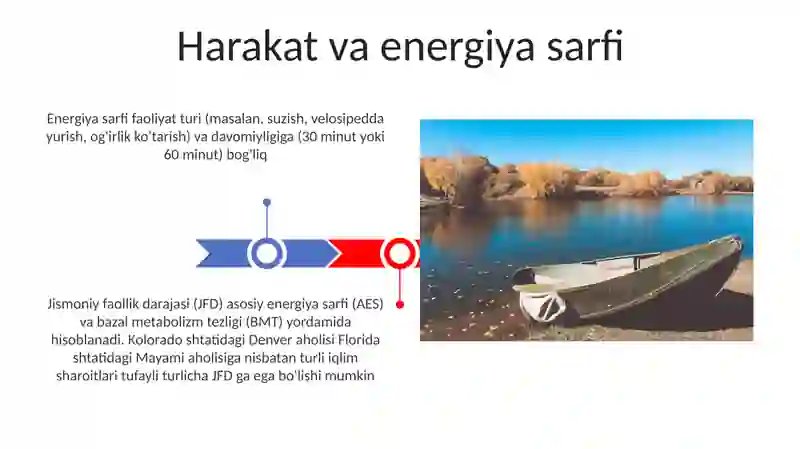 Harakat va energiya sarfi

Energiya sarfi faoliyat turi (masalan, suzish, velosipedda yurish, og'irlik ko'tarish) va davomiyligiga (30 minut yoki 60 minut) bog'liq

Jismoniy faollik darajasi (JFD) asosiy energiya sarfi (AES) va bazal metabolizm tezligi (BMT) yordamida hisoblanadi. Kolorado shtatidagi Denver aholisi Florida shtatidagi Mayami aholisiga nisbatan turli iqlim sharoitlari tufayli turlicha JFD ga ega bo'lishi mumkin